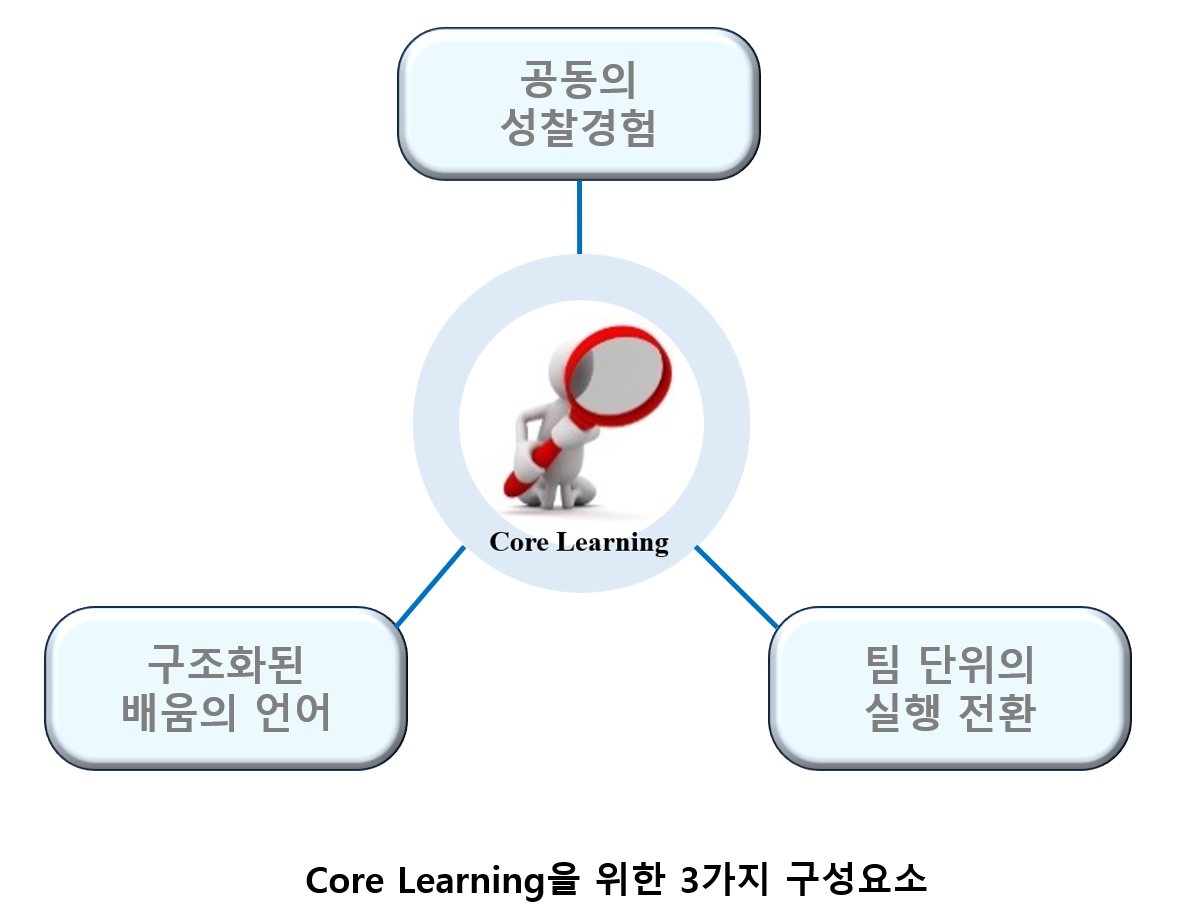 공동의
성찰경험

Core Learning

구조화된
배움의 언어

팀 단위의
실행 전환

Core Learning을 위한 3가지 구성요소